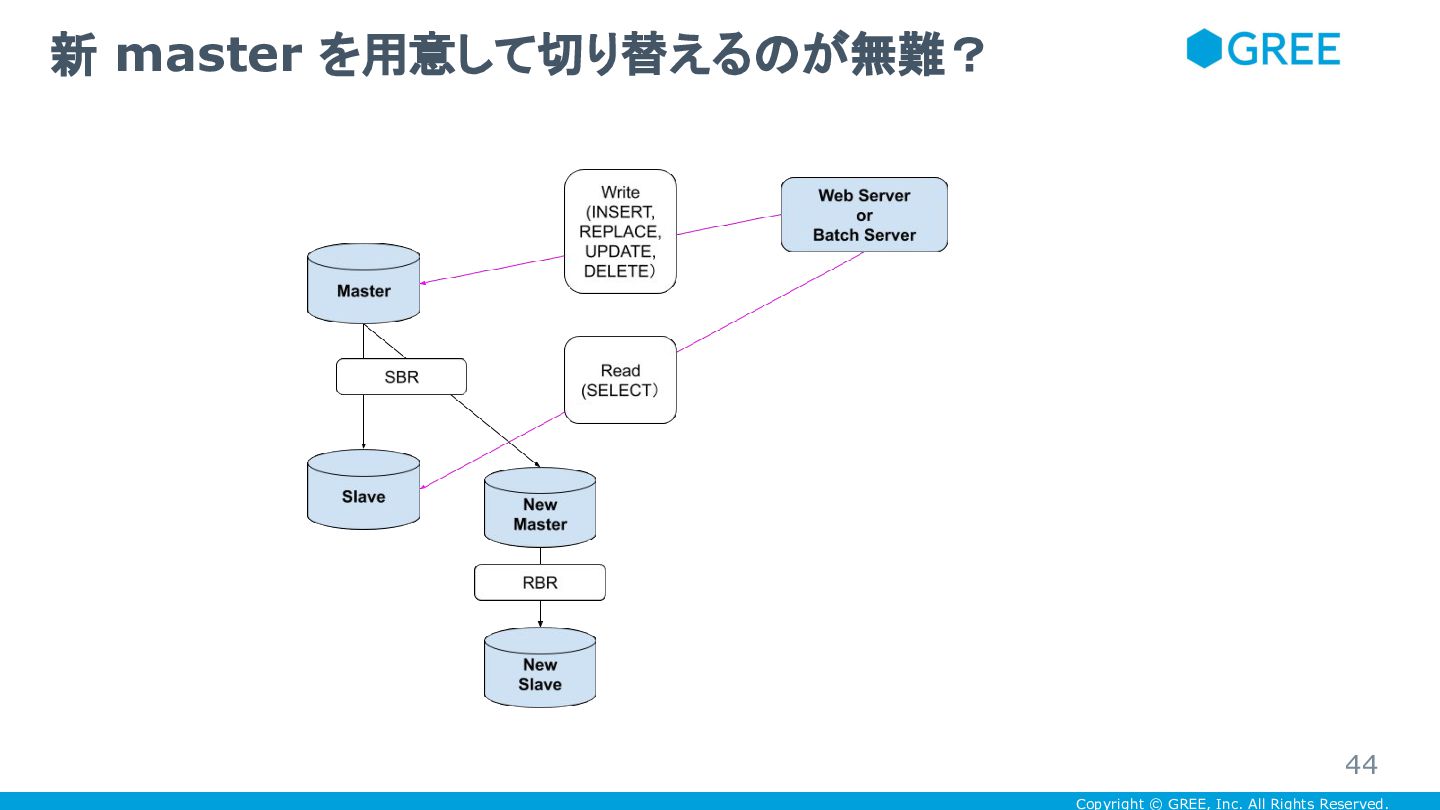 新 master を用意して切り替えるのが無難？

GREE

Write
(INSERT,
REPLACE,
UPDATE,
DELETE）

Web Server
or
Batch Server

Master

SBR

Read
(SELECT）

Slave

New
Master

RBR

New
Slave

44

Copyright © GREE, Inc. All Rights Reserved.